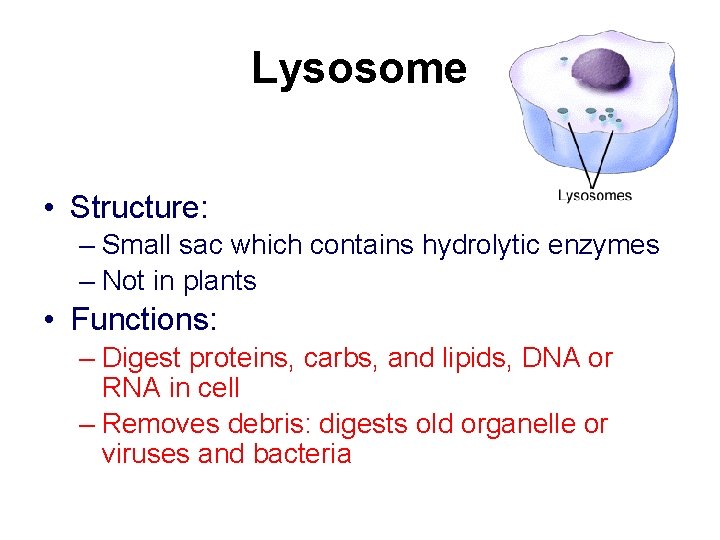 Lysosome

Lysosomes

• Structure:
– Small sac which contains hydrolytic enzymes
– Not in plants
• Functions:
– Digest proteins, carbs, and lipids, DNA or RNA in cell
– Removes debris: digests old organelle or viruses and bacteria